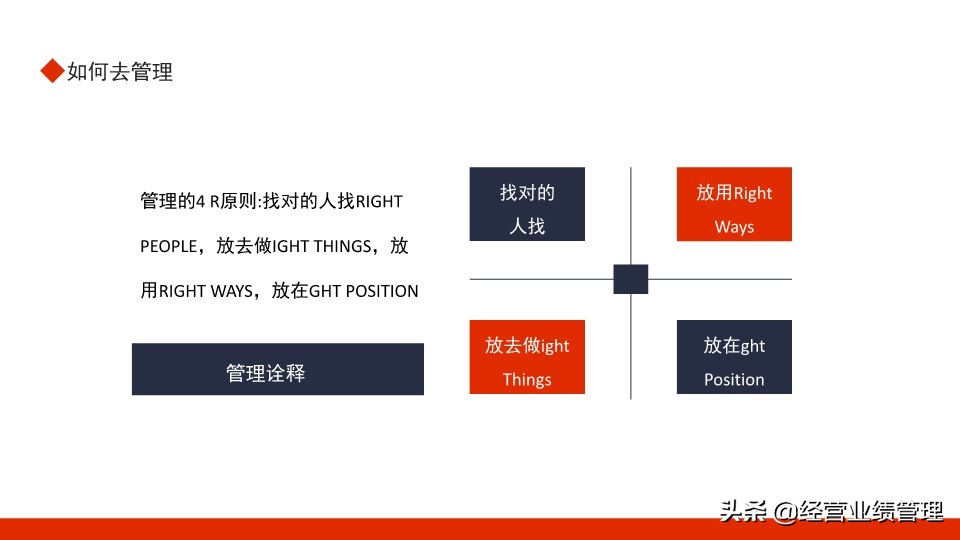 如何去管理

管理的4 R原则:找对的人找RIGHT PEOPLE，放去做IGHT THINGS，放用RIGHT WAYS，放在GHT POSITION

管理诠释

找对的人找

放用Right Ways

放去做ight Things

放在ght Position

头条 @经营业绩管理